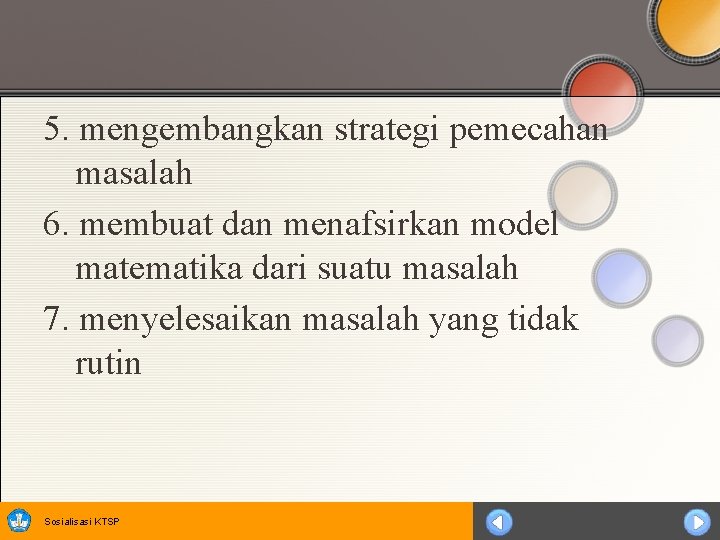 5. mengembangkan strategi pemecahan masalah

6. membuat dan menafsirkan model matematika dari suatu masalah

7. menyelesaikan masalah yang tidak rutin

Sosialisasi KTSP